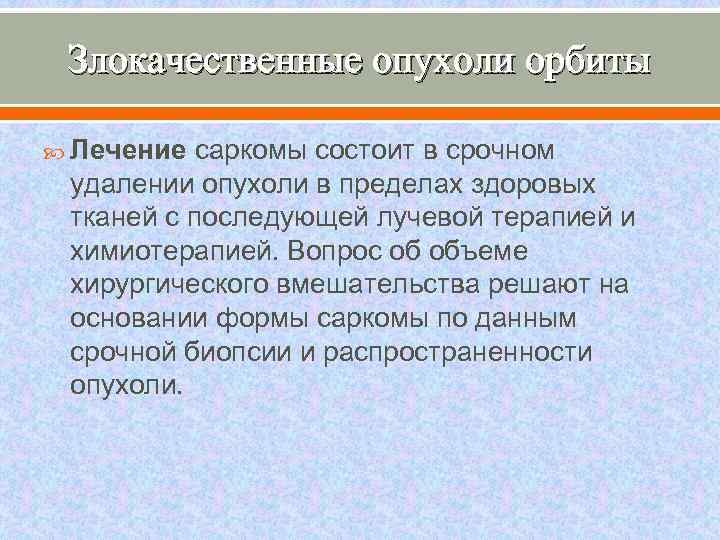 Злокачественные опухоли орбиты

Лечение саркомы состоит в срочном удалении опухоли в пределах здоровых тканей с последующей лучевой терапией и химиотерапией. Вопрос об объеме хирургического вмешательства решают на основании формы саркомы по данным срочной биопсии и распространенности опухоли.